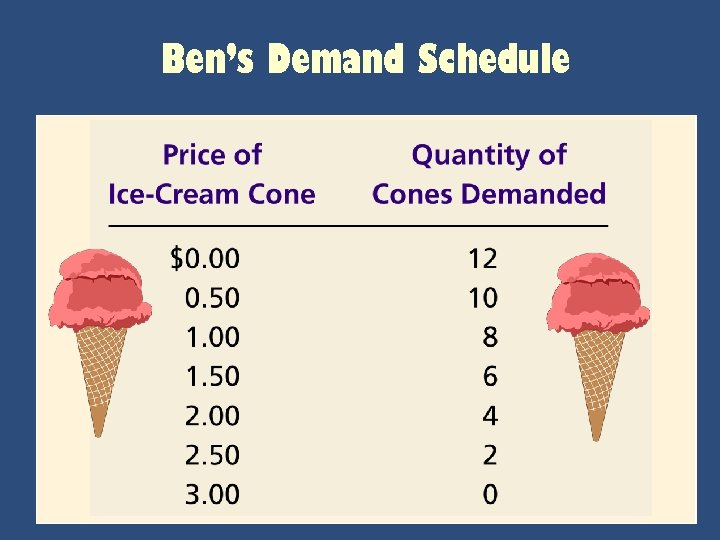 Ben's Demand Schedule

| Price of Ice-Cream Cone | Quantity of Cones Demanded |
|---|---|
| \$0.00 | 12 |
| 0.50 | 10 |
| 1.00 | 8 |
| 1.50 | 6 |
| 2.00 | 4 |
| 2.50 | 2 |
| 3.00 | 0 |